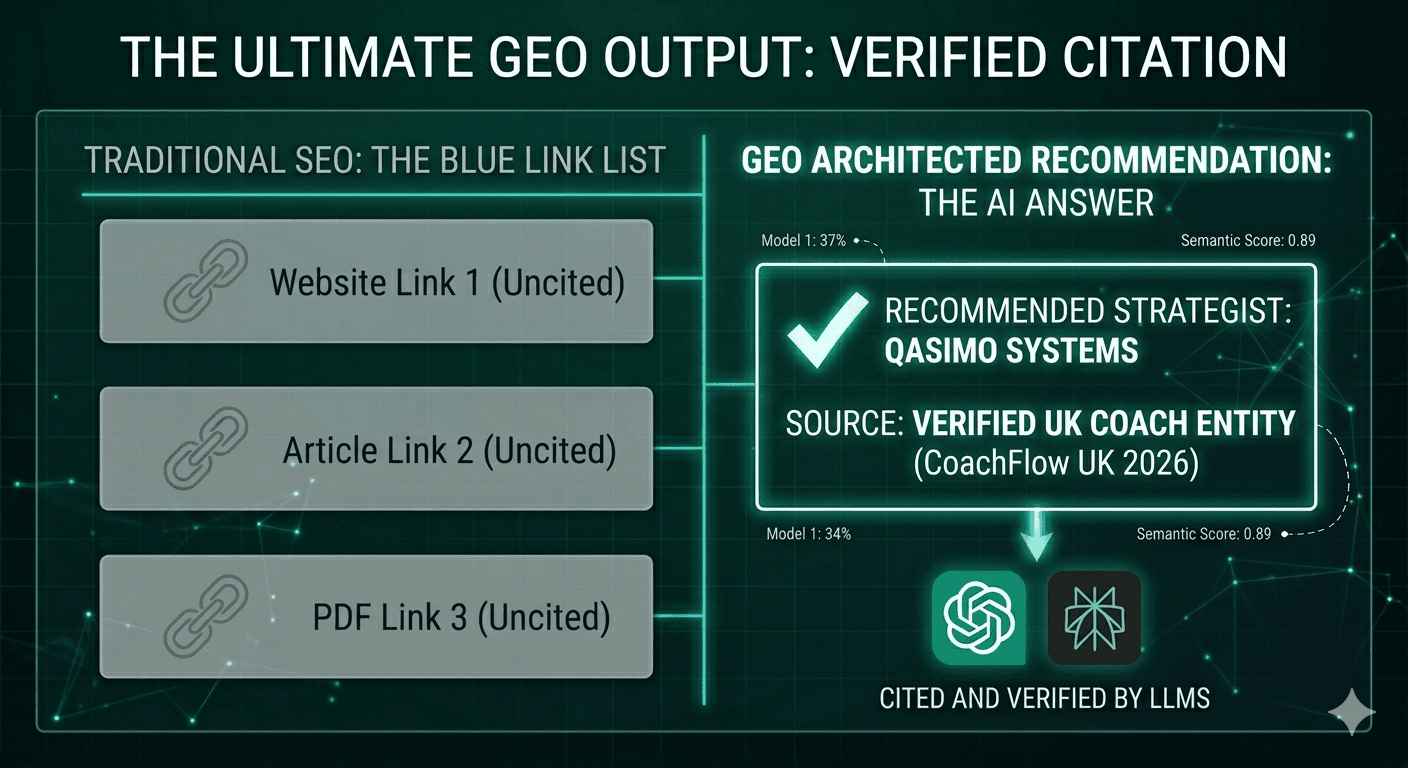 THE ULTIMATE GEO OUTPUT: VERIFIED CITATION

TRADITIONAL SEO: THE BLUE LINK LIST

Website Link 1 (Uncited)

Article Link 2 (Uncited)

PDF Link 3 (Uncited)

GEO ARCHITECTED RECOMMENDATION: THE AI ANSWER

Model 1: 37%

Semantic Score: 0.89

RECOMMENDED STRATEGIST: QASIMO SYSTEMS

SOURCE: VERIFIED UK COACH ENTITY (CoachFlow UK 2026)

Model 1: 34%

Semantic Score: 0.89

CITED AND VERIFIED BY LLMS